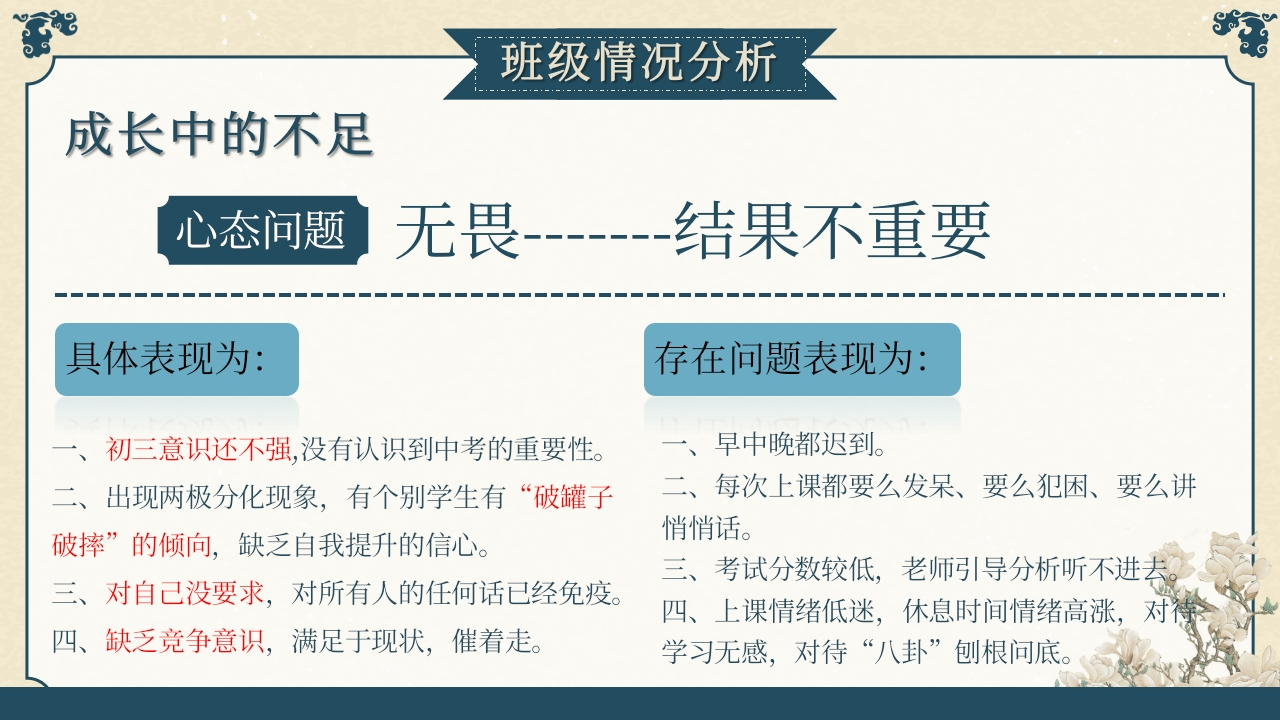 班级情况分析

成长中的不足

心态问题 无畏-------结果不重要

具体表现为:

一、初三意识还不强,没有认识到中考的重要性。
二、出现两极分化现象，有个别学生有“破罐子破摔”的倾向，缺乏自我提升的信心。
三、对自己没要求，对所有人的任何话已经免疫。
四、缺乏竞争意识，满足于现状，催着走。

存在问题表现为:

一、早中晚都迟到。
二、每次上课都要么发呆、要么犯困、要么讲悄悄话。
三、考试分数较低，老师引导分析听不进去。
四、上课情绪低迷，休息时间情绪高涨，对待学习无感，对待“八卦”刨根问底。